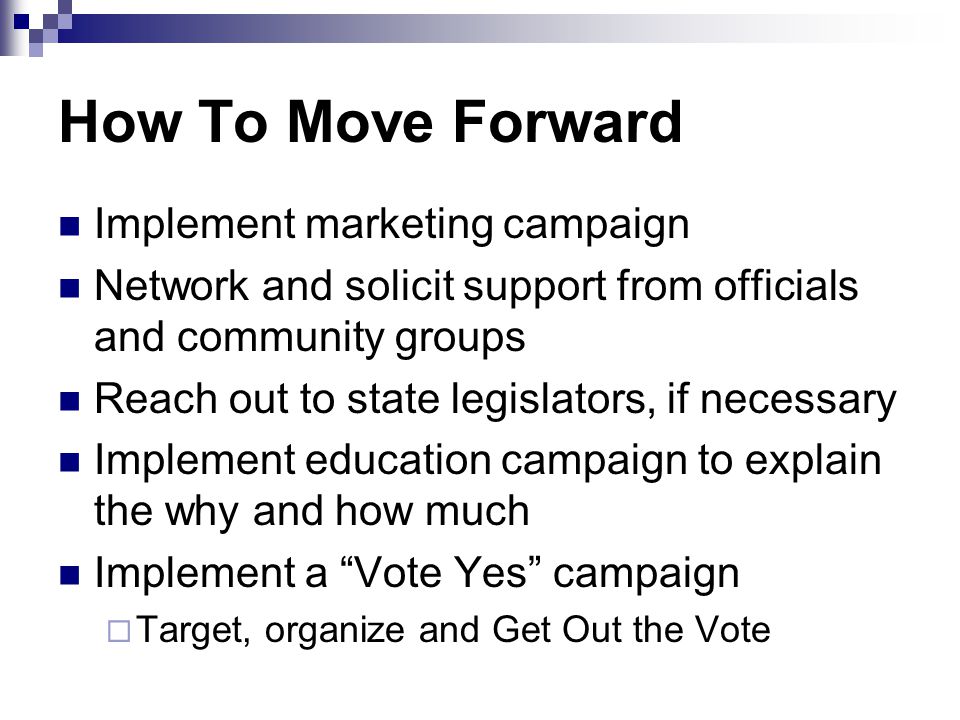 How To Move Forward

Implement marketing campaign

Network and solicit support from officials and community groups

Reach out to state legislators, if necessary

Implement education campaign to explain the why and how much

Implement a “Vote Yes” campaign

Target, organize and Get Out the Vote